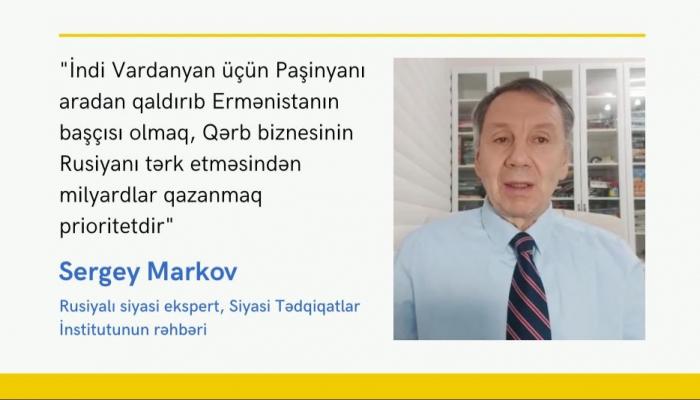 "İndi Vardanyan üçün Paşinyanı aradan qaldırıb Ermənistanın başçısı olmaq, Qərb biznesinin Rusiyanı tərk etməsindən milyardlar qazanmaq prioritetdir"

Sergey Markov

Rusiyalı siyasi ekspert, Siyasi Tədqiqatlar İnstitutunun rəhbəri